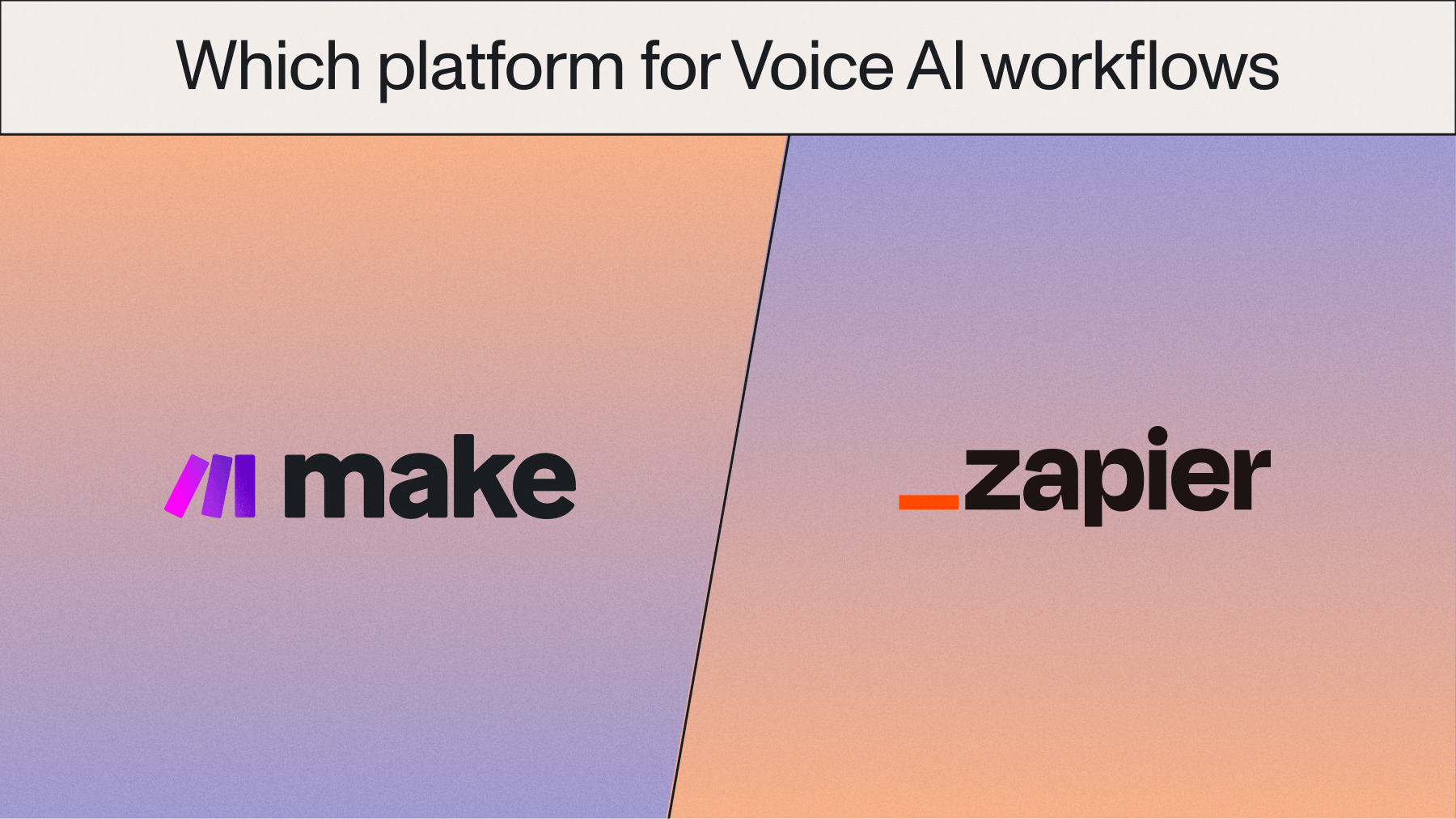 Which platform for Voice AI workflows

make

_zapier